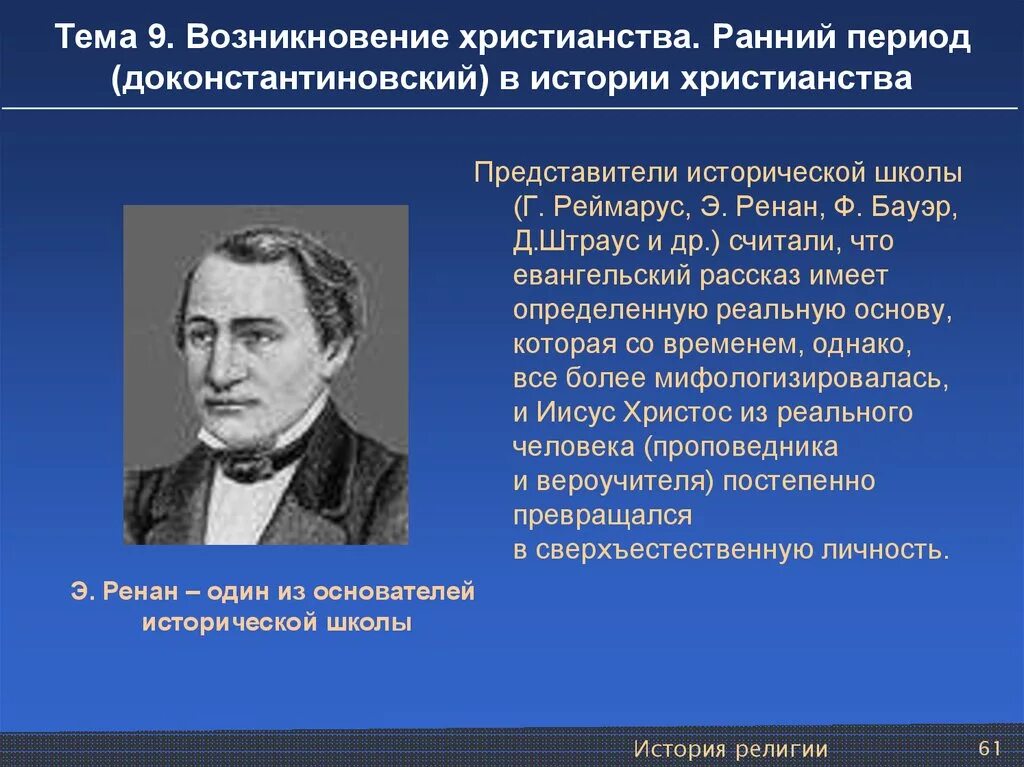 Тема 9. Возникновение христианства. Ранний период (доконстантиновский) в истории христианства

Представители исторической школы (Г. Реймарус, Э. Ренан, Ф. Бауэр, Д.Штраус и др.) считали, что евангельский рассказ имеет определенную реальную основу, которая со временем, однако, все более мифологизировалась, и Иисус Христос из реального человека (проповедника и вероучителя) постепенно превращался в сверхъестественную личность.

Э. Ренан – один из основателей исторической школы

История религии

61